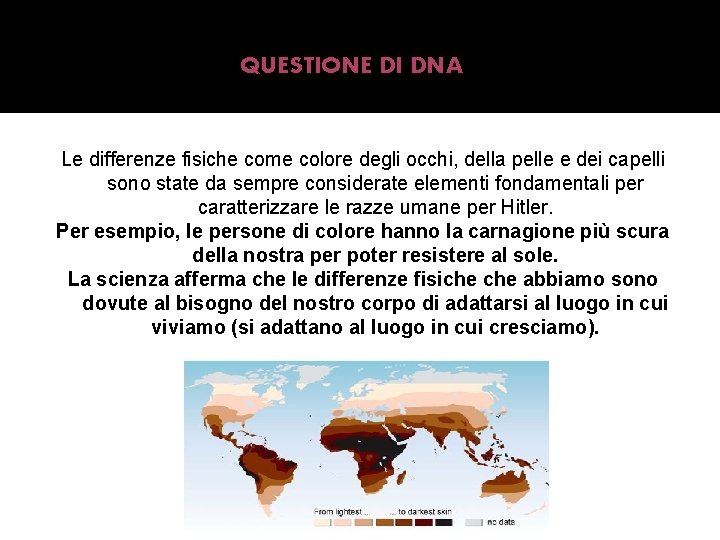 QUESTIONE DI DNA

Le differenze fisiche come colore degli occhi, della pelle e dei capelli sono state da sempre considerate elementi fondamentali per caratterizzare le razze umane per Hitler.

Per esempio, le persone di colore hanno la carnagione più scura della nostra per poter resistere al sole.

La scienza afferma che le differenze fisiche che abbiamo sono dovute al bisogno del nostro corpo di adattarsi al luogo in cui viviamo (si adattano al luogo in cui cresciamo).

From lightest ... ... to darkest skin

no data